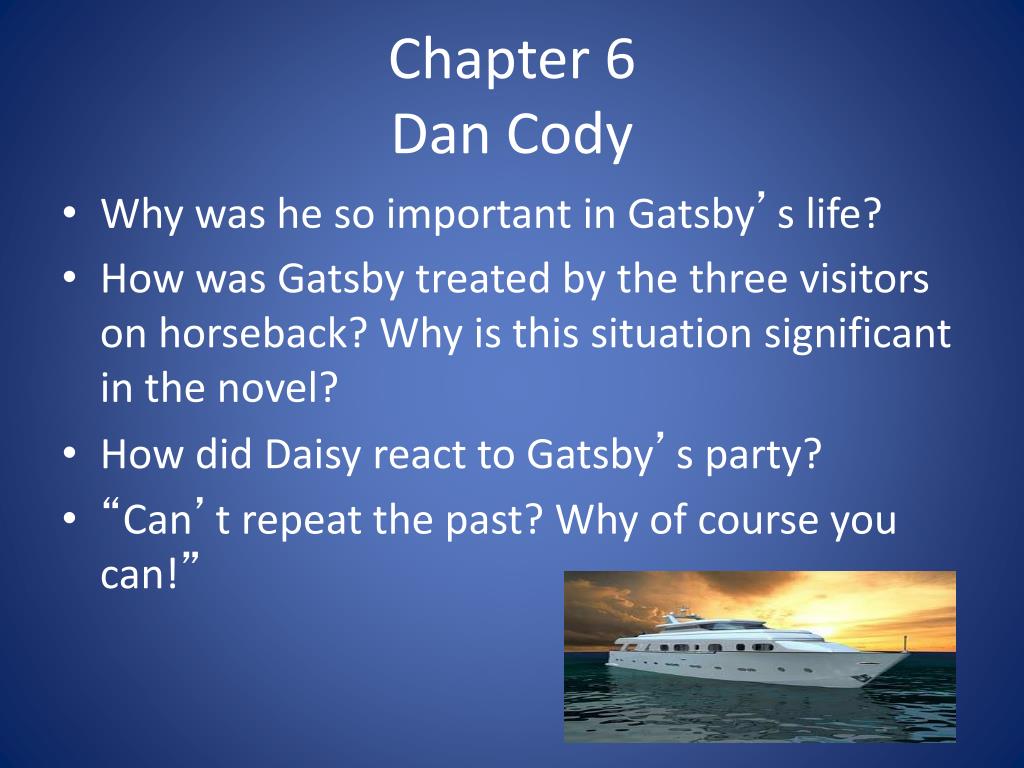 Chapter 6
Dan Cody

• Why was he so important in Gatsby’s life?
• How was Gatsby treated by the three visitors on horseback? Why is this situation significant in the novel?
• How did Daisy react to Gatsby’s party?
• “Can’t repeat the past? Why of course you can!”